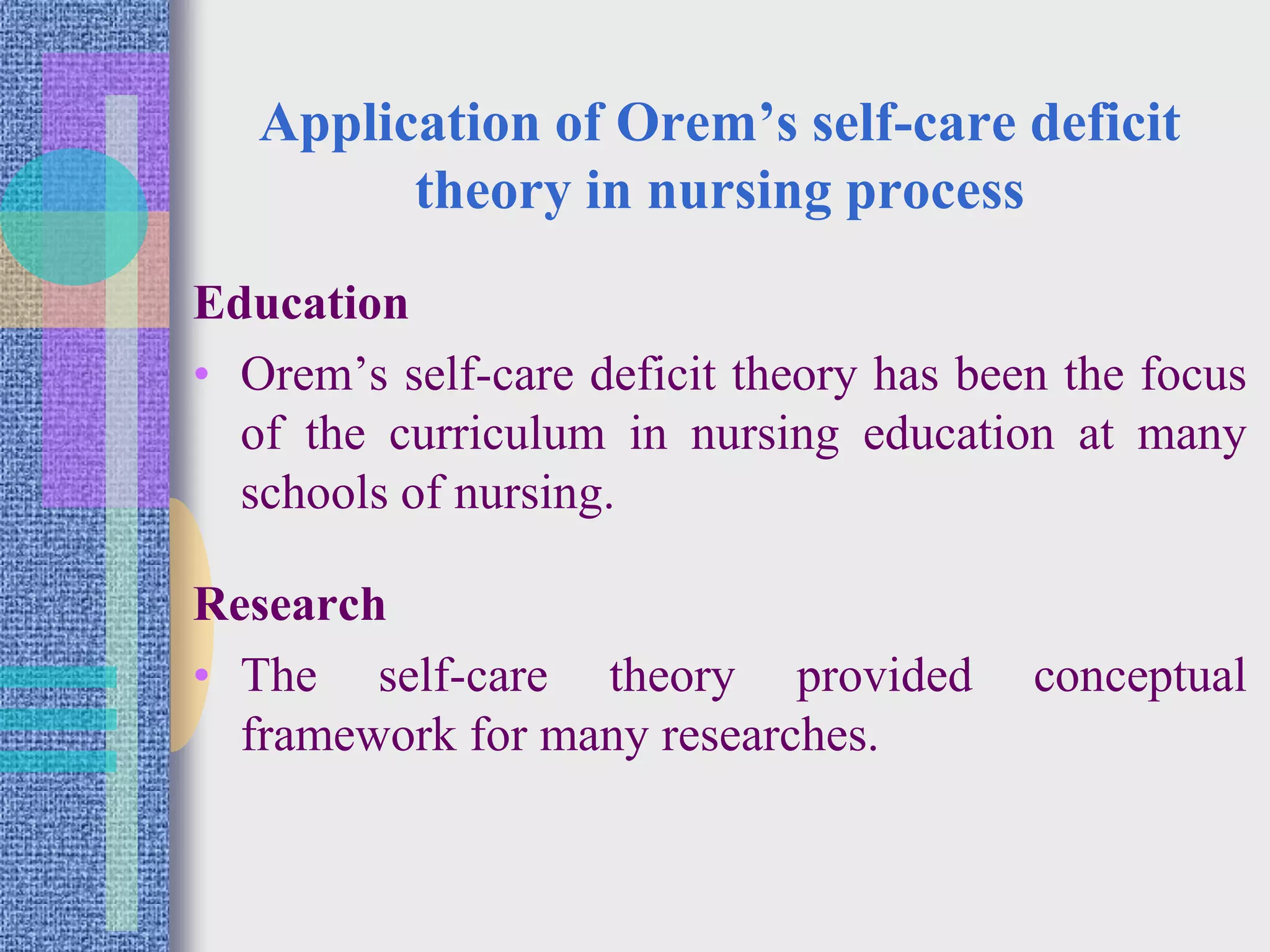 Application of Orem’s self-care deficit theory in nursing process

Education

• Orem’s self-care deficit theory has been the focus of the curriculum in nursing education at many schools of nursing.

Research

• The self-care theory provided conceptual framework for many researches.